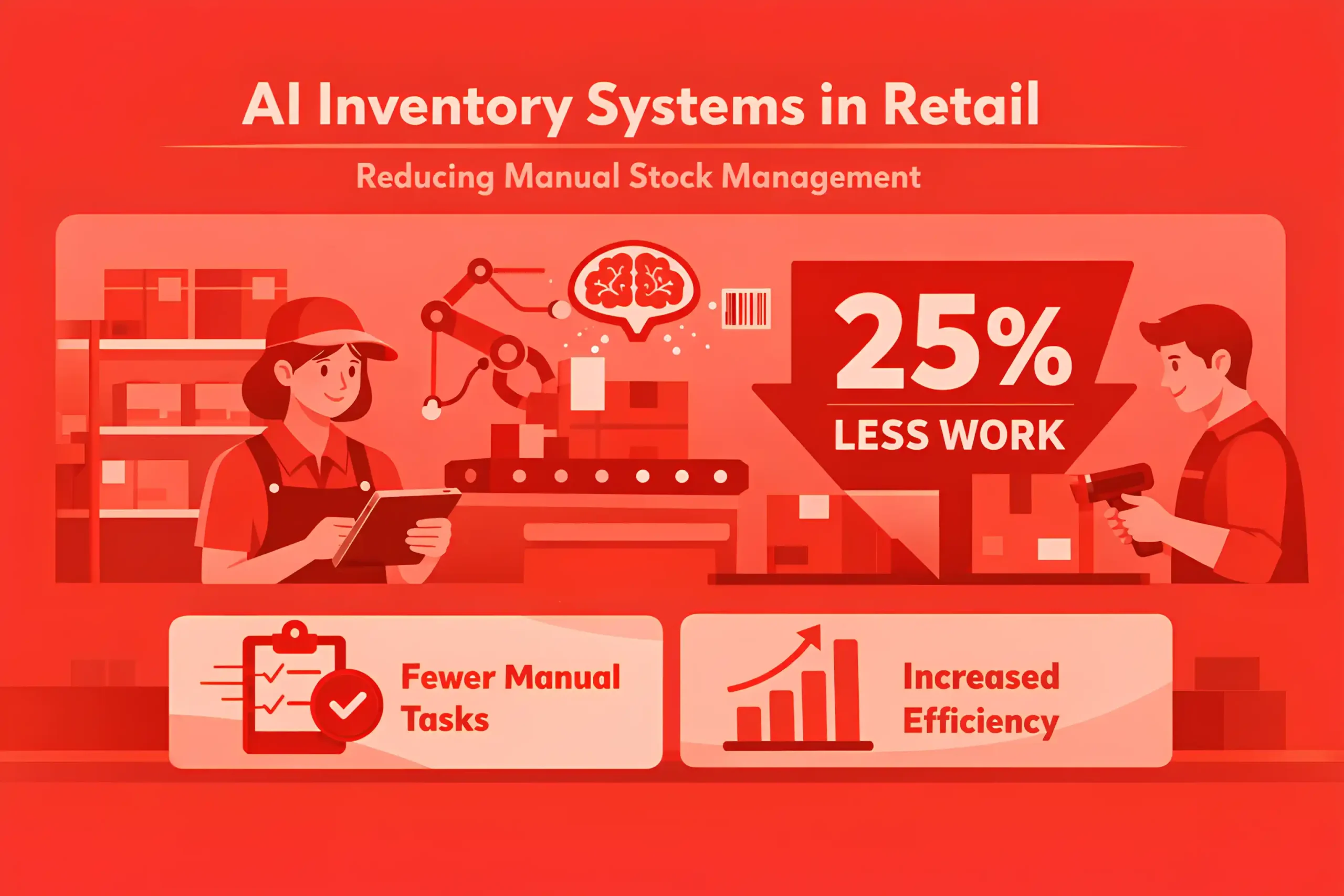 AI Inventory Systems in Retail

Reducing Manual Stock Management

25%

LESS WORK

Fewer Manual Tasks

Increased Efficiency